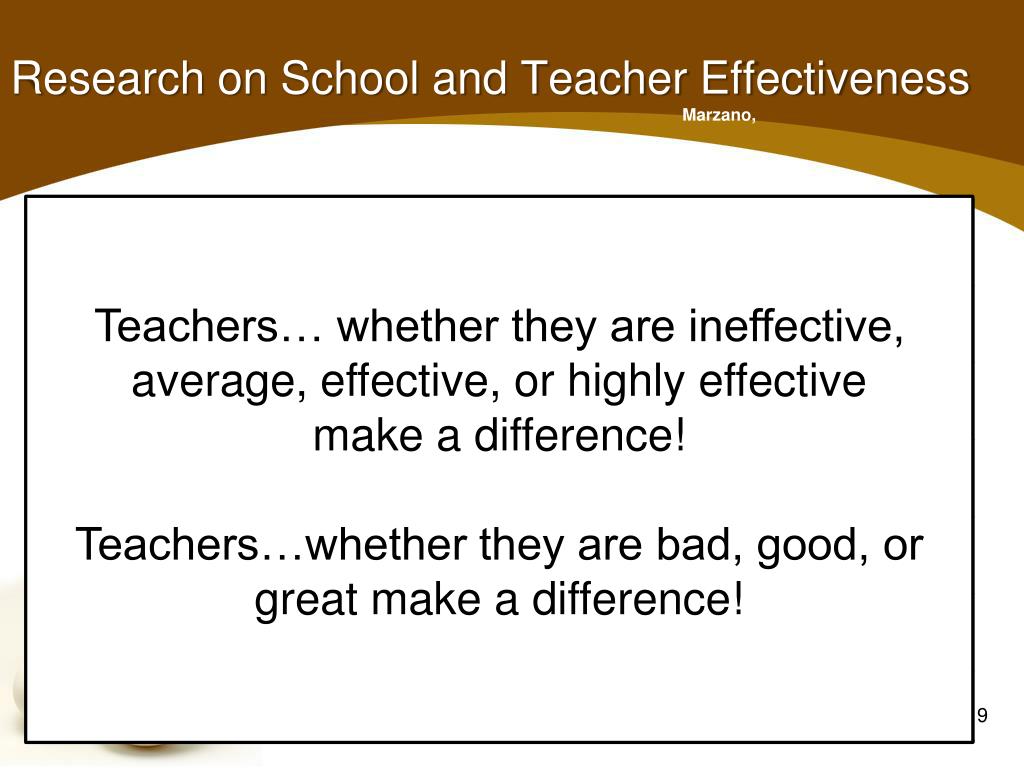 Research on School and Teacher Effectiveness
Marzano,

Teachers… whether they are ineffective, average, effective, or highly effective make a difference!

Teachers…whether they are bad, good, or great make a difference!

9